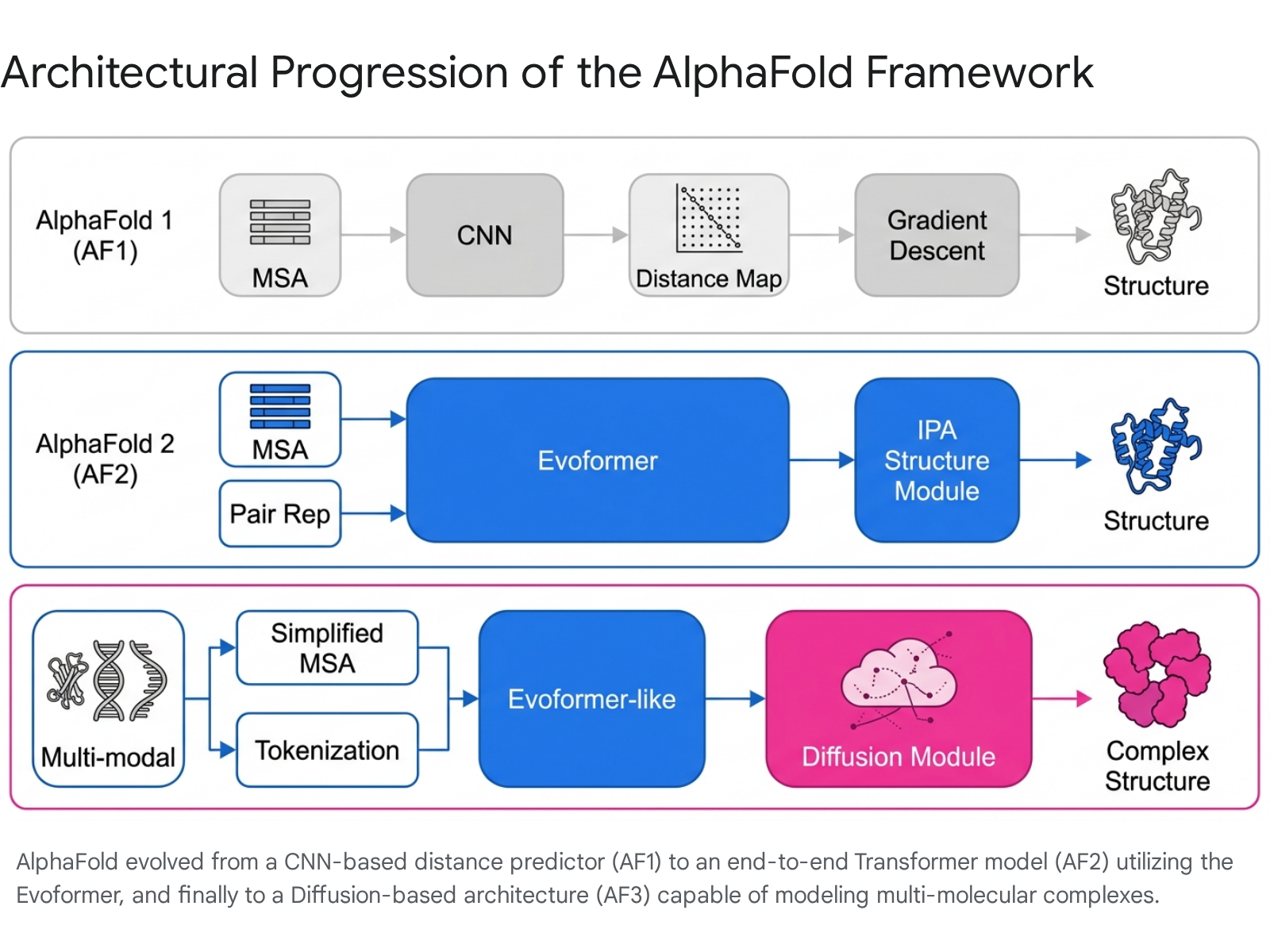 Architectural Progression of the AlphaFold Framework

AlphaFold 1 (AF1)

MSA

CNN

Distance Map

Gradient Descent

Structure

AlphaFold 2 (AF2)

MSA

Pair Rep

Evoformer

IPA Structure Module

Structure

Multi-modal

Simplified MSA

Tokenization

Evoformer-like

Diffusion Module

Complex Structure

AlphaFold evolved from a CNN-based distance predictor (AF1) to an end-to-end Transformer model (AF2) utilizing the Evoformer, and finally to a Diffusion-based architecture (AF3) capable of modeling multi-molecular complexes.